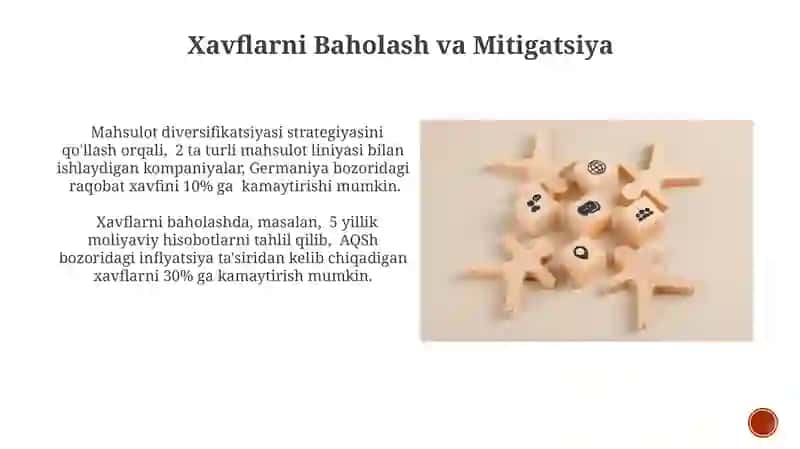 Xavflarni Baholash va Mitigatsiya

Mahsulot diversifikatsiyasi strategiyasini qo'llash orqali, 2 ta turli mahsulot liniyasi bilan ishlaydigan kompaniyalar, Germaniya bozoridagi raqobat xavfini 10% ga kamaytirishi mumkin.

Xavflarni baholashda, masalan, 5 yillik moliyaviy hisobotlarni tahlil qilib, AQSh bozoridagi inflyatsiya ta'siridan kelib chiqadigan xavflarni 30% ga kamaytirish mumkin.